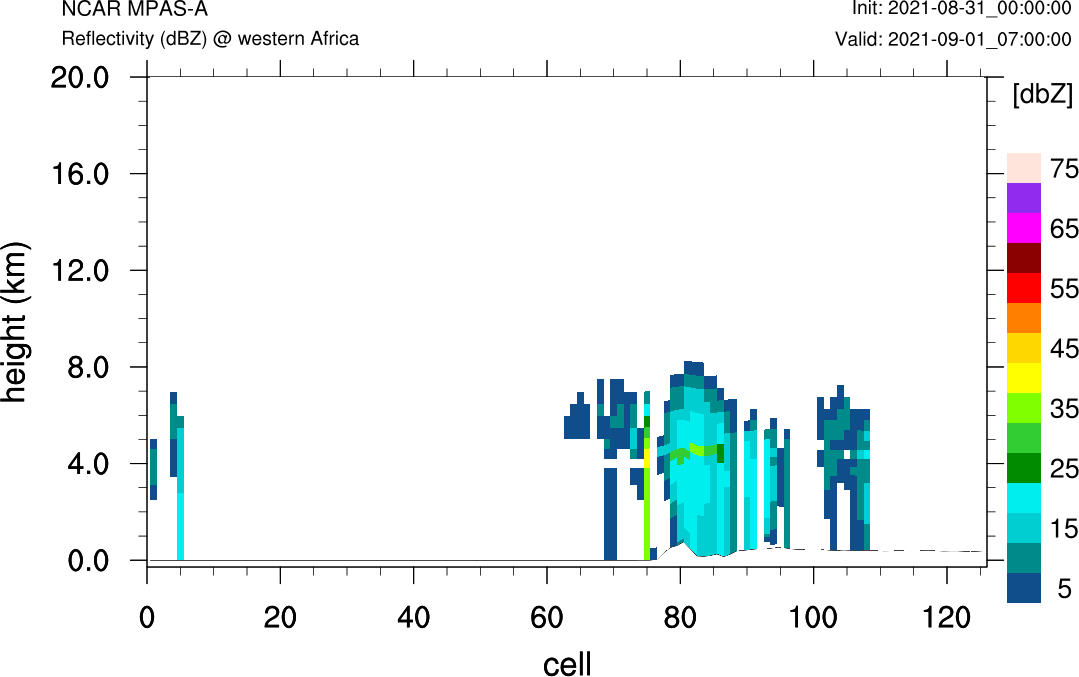 NCAR MPAS-A
Reflectivity (dBZ) @ western Africa

Init: 2021-08-31_00:00:00
Valid: 2021-09-01_07:00:00

height (km)
20.0
16.0
12.0
8.0
4.0
0.0

0
20
40
60
80
100
120
cell

[dbZ]
75
65
55
45
35
25
15
5